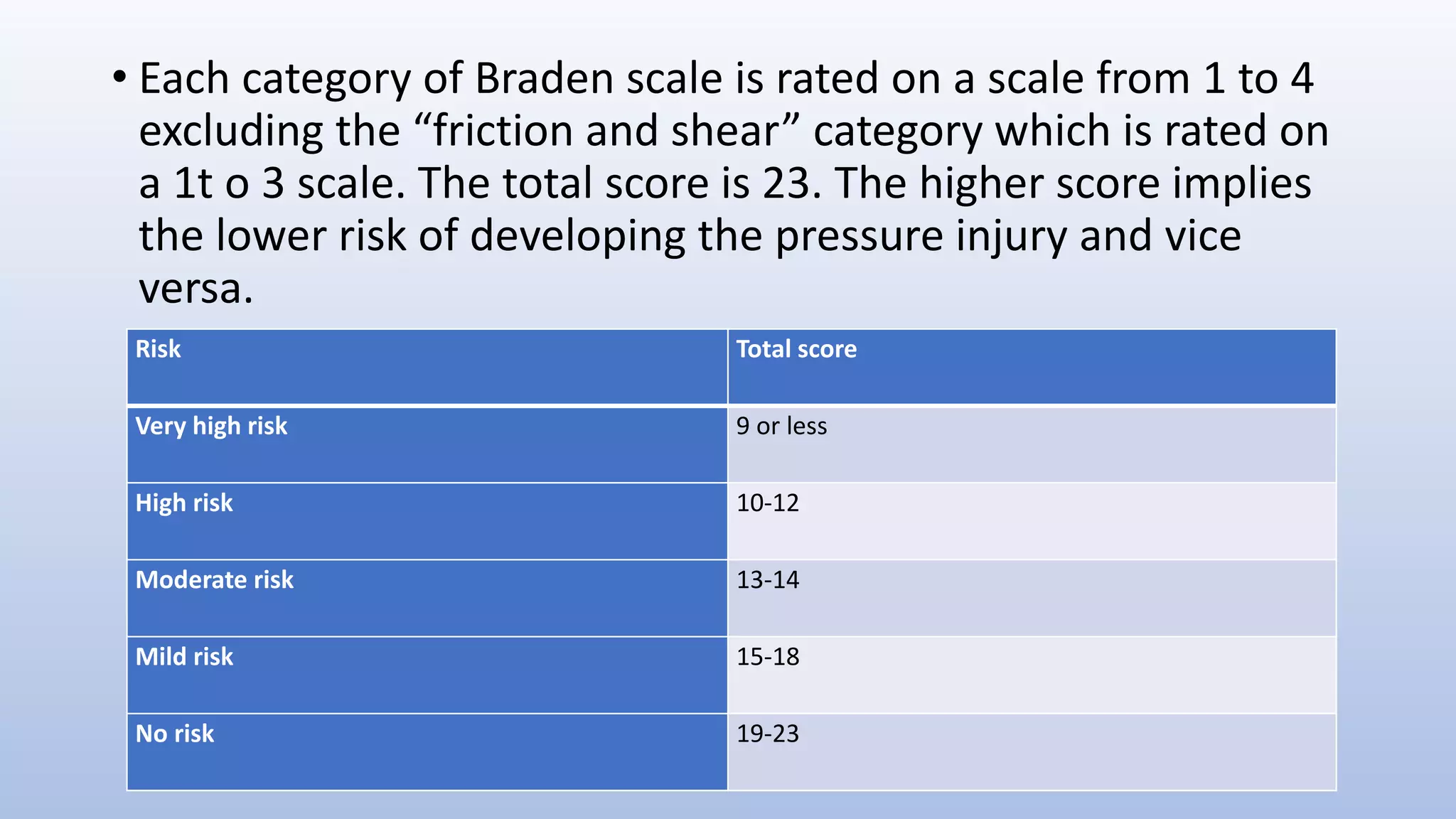 • Each category of Braden scale is rated on a scale from 1 to 4 excluding the “friction and shear” category which is rated on a 1t o 3 scale. The total score is 23. The higher score implies the lower risk of developing the pressure injury and vice versa.

| Risk | Total score |
|---|---|
| Very high risk | 9 or less |
| High risk | 10-12 |
| Moderate risk | 13-14 |
| Mild risk | 15-18 |
| No risk | 19-23 |